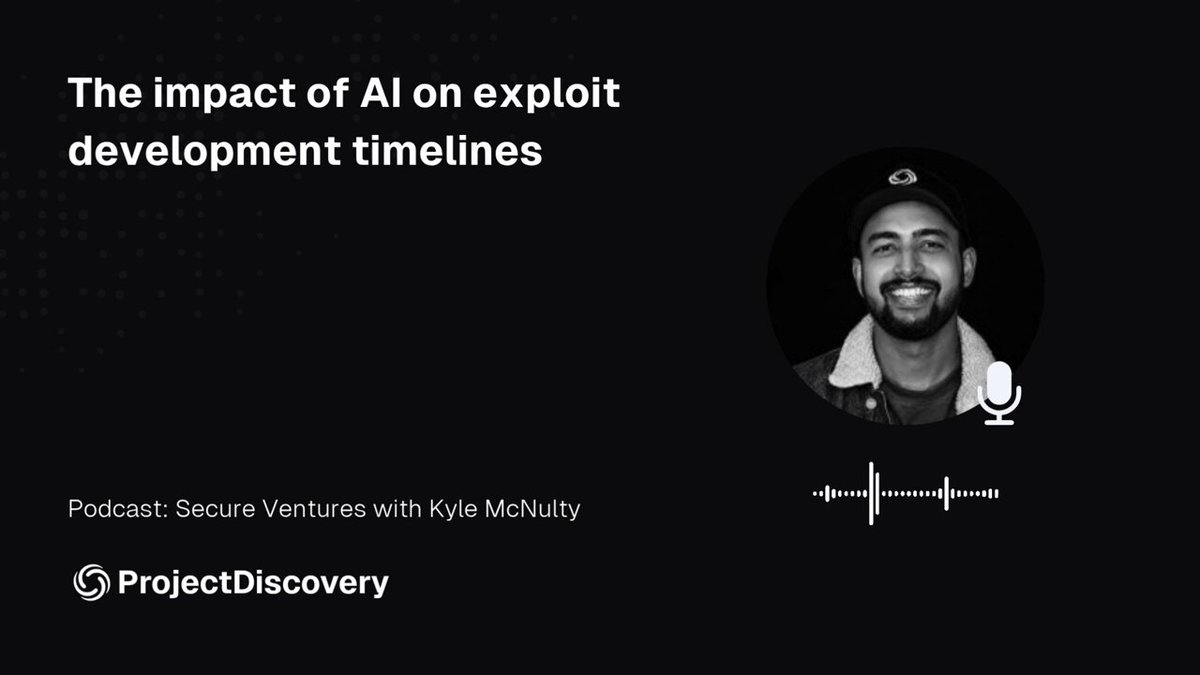 The impact of AI on exploit development timelines

Podcast: Secure Ventures with Kyle McNulty

ProjectDiscovery